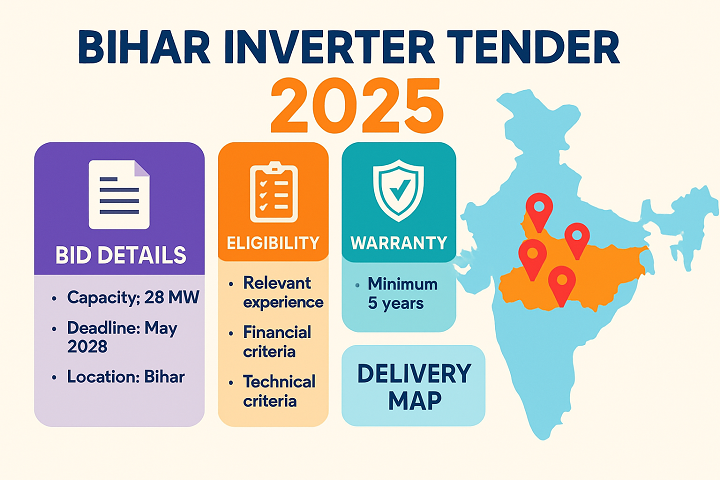 BIHAR INVERTER TENDER
2025

BID DETAILS
• Capacity; 28 MW
• Deadline: May 2028
• Location: Bihar

ELIGIBILITY
• Relevant experience
• Financial criteria
• Technical criteria

WARRANTY
• Minimum 5 years

DELIVERY MAP